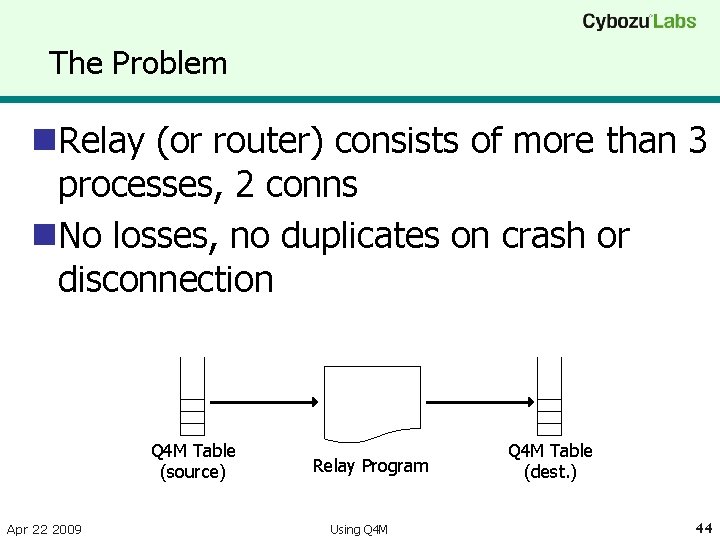 Cybozu Labs

The Problem

Relay (or router) consists of more than 3 processes, 2 conns

No losses, no duplicates on crash or disconnection

Q4M Table
(source)

Relay Program

Q4M Table
(dest.)

Apr 22 2009

Using Q4M

44